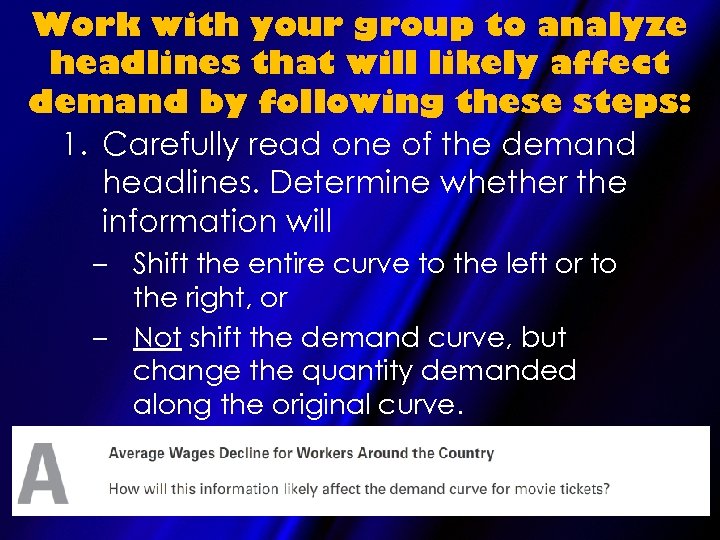 Work with your group to analyze headlines that will likely affect demand by following these steps:

1. Carefully read one of the demand headlines. Determine whether the information will
– Shift the entire curve to the left or to the right, or
– Not shift the demand curve, but change the quantity demanded along the original curve.

A

Average Wages Decline for Workers Around the Country

How will this information likely affect the demand curve for movie tickets?